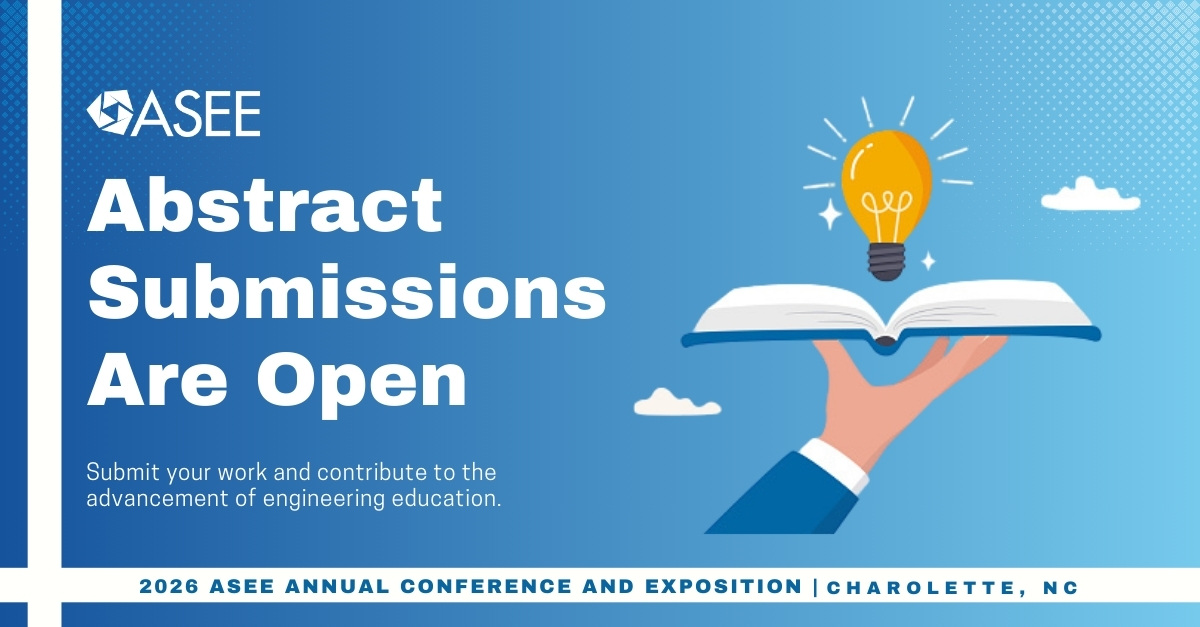 ASEE

Abstract Submissions Are Open

Submit your work and contribute to the advancement of engineering education.

2026 ASEE ANNUAL CONFERENCE AND EXPOSITION | CHAROLETTE, NC